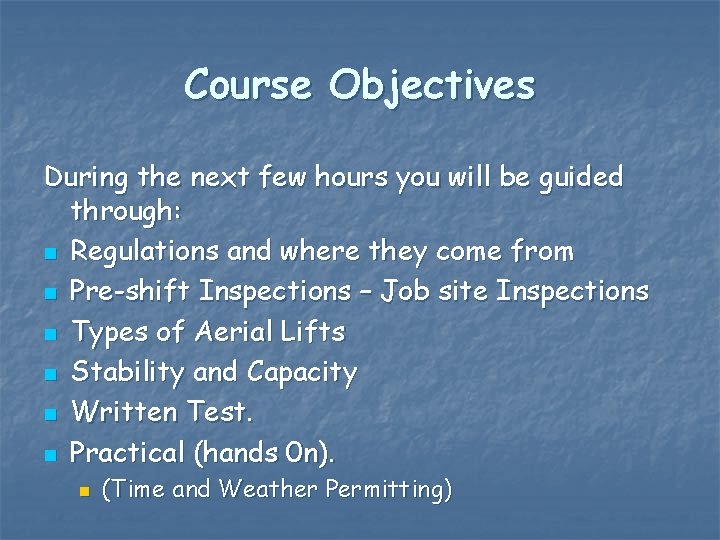 Course Objectives

During the next few hours you will be guided through:

- Regulations and where they come from
- Pre-shift Inspections – Job site Inspections
- Types of Aerial Lifts
- Stability and Capacity
- Written Test.
- Practical (hands On).
  - (Time and Weather Permitting)